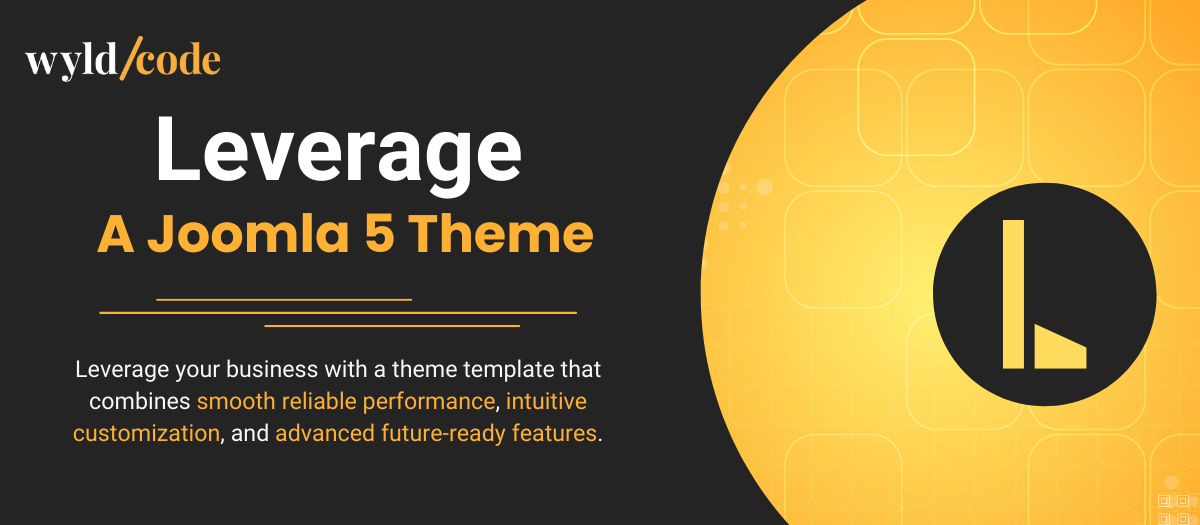 wyld/code

Leverage

A Joomla 5 Theme

Leverage your business with a theme template that combines smooth reliable performance, intuitive customization, and advanced future-ready features.